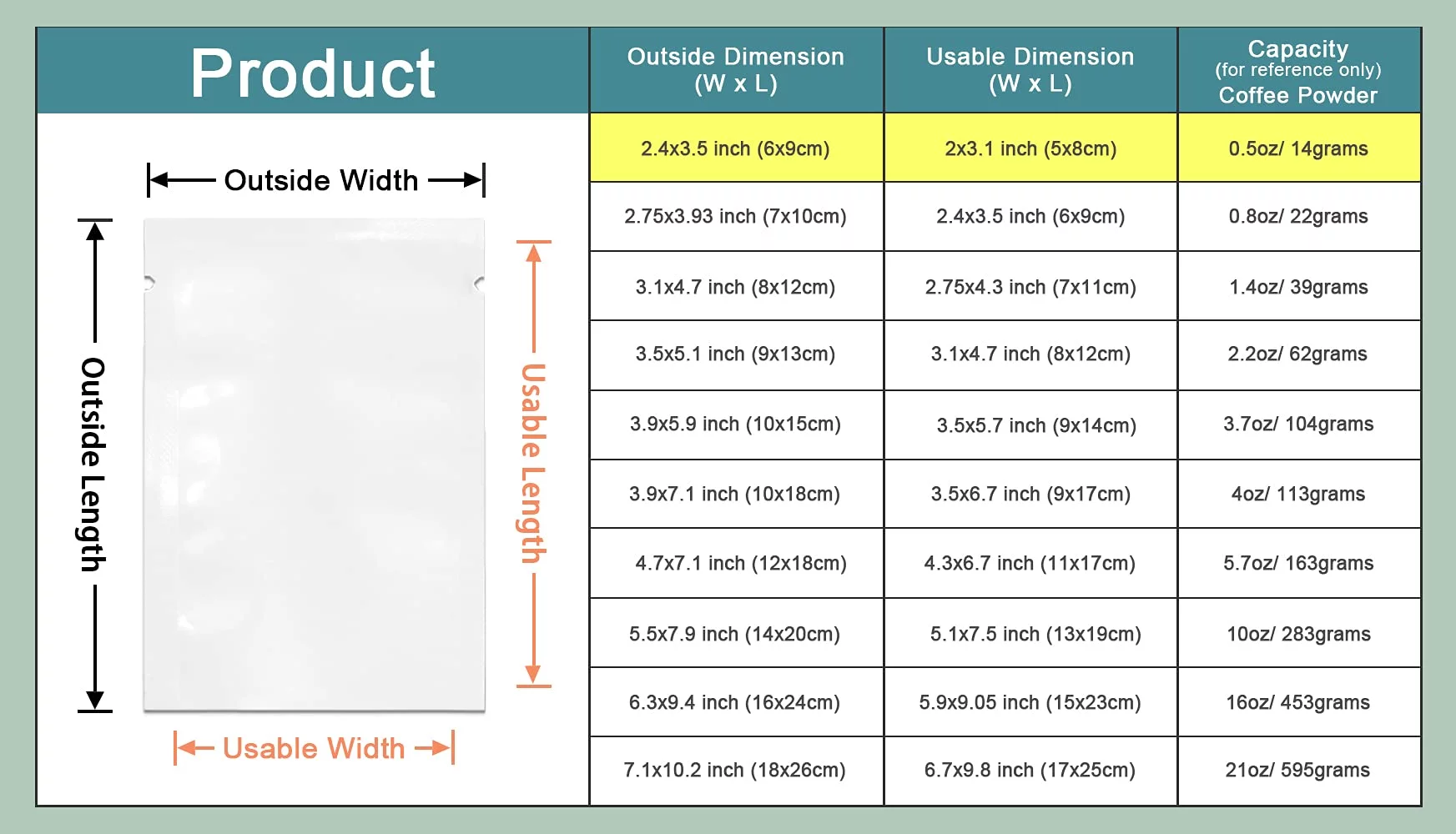 Product

Outside Width

Outside Length

Usable Length

Usable Width

| Outside Dimension (W x L) | Usable Dimension (W x L) | Capacity (for reference only) Coffee Powder |
|---|---|---|
| 2.4x3.5 inch (6x9cm) | 2x3.1 inch (5x8cm) | 0.5oz/ 14grams |
| 2.75x3.93 inch (7x10cm) | 2.4x3.5 inch (6x9cm) | 0.8oz/ 22grams |
| 3.1x4.7 inch (8x12cm) | 2.75x4.3 inch (7x11cm) | 1.4oz/ 39grams |
| 3.5x5.1 inch (9x13cm) | 3.1x4.7 inch (8x12cm) | 2.2oz/ 62grams |
| 3.9x5.9 inch (10x15cm) | 3.5x5.7 inch (9x14cm) | 3.7oz/ 104grams |
| 3.9x7.1 inch (10x18cm) | 3.5x6.7 inch (9x17cm) | 4oz/ 113grams |
| 4.7x7.1 inch (12x18cm) | 4.3x6.7 inch (11x17cm) | 5.7oz/ 163grams |
| 5.5x7.9 inch (14x20cm) | 5.1x7.5 inch (13x19cm) | 10oz/ 283grams |
| 6.3x9.4 inch (16x24cm) | 5.9x9.05 inch (15x23cm) | 16oz/ 453grams |
| 7.1x10.2 inch (18x26cm) | 6.7x9.8 inch (17x25cm) | 21oz/ 595grams |